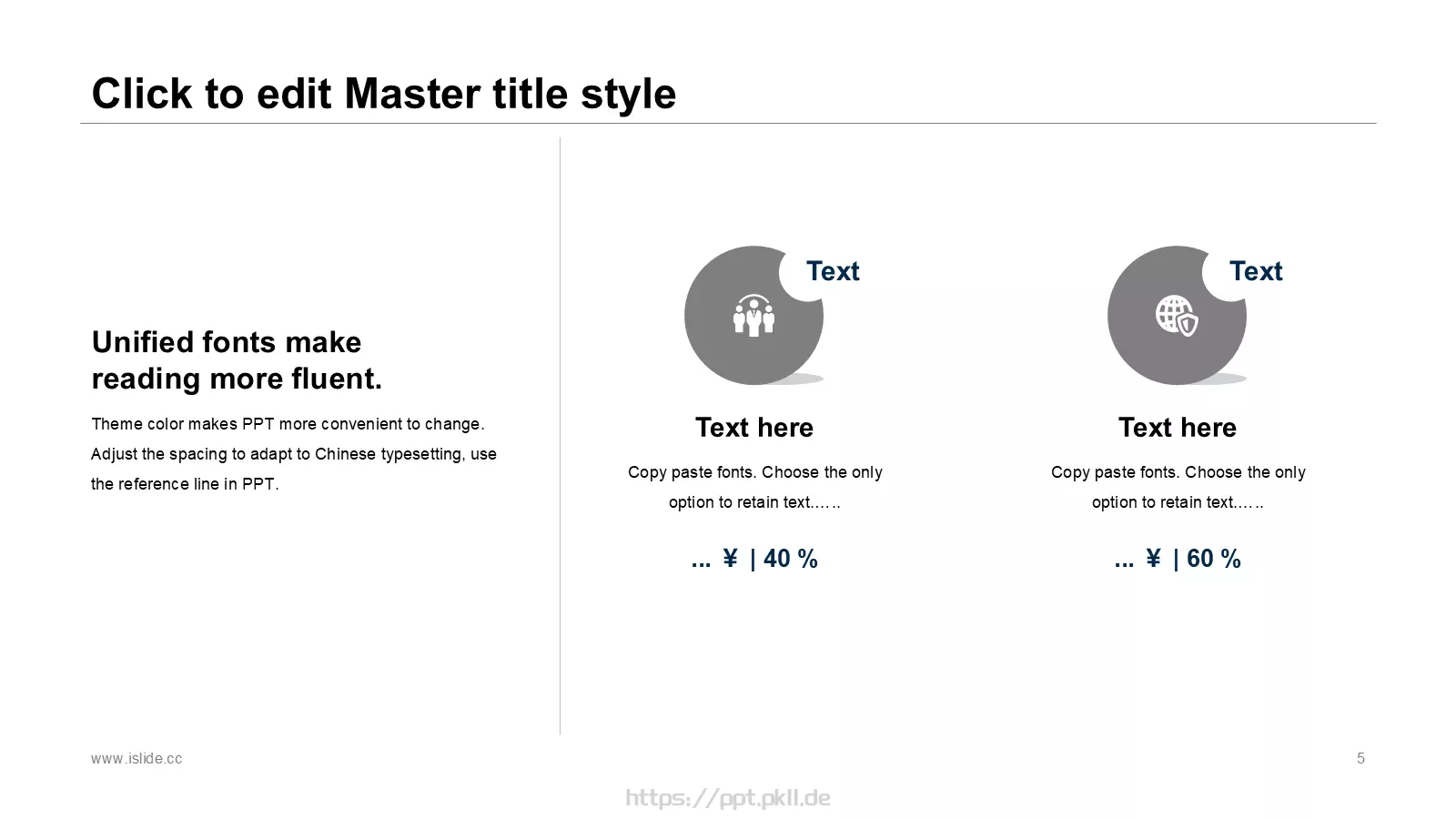 Click to edit Master title style

Unified fonts make reading more fluent.

Theme color makes PPT more convenient to change. Adjust the spacing to adapt to Chinese typesetting, use the reference line in PPT.

Text

Text here

Copy paste fonts. Choose the only option to retain text……

... ¥ | 40 %

Text

Text here

Copy paste fonts. Choose the only option to retain text……

... ¥ | 60 %

www.islide.cc

5

https://ppt.pkll.de